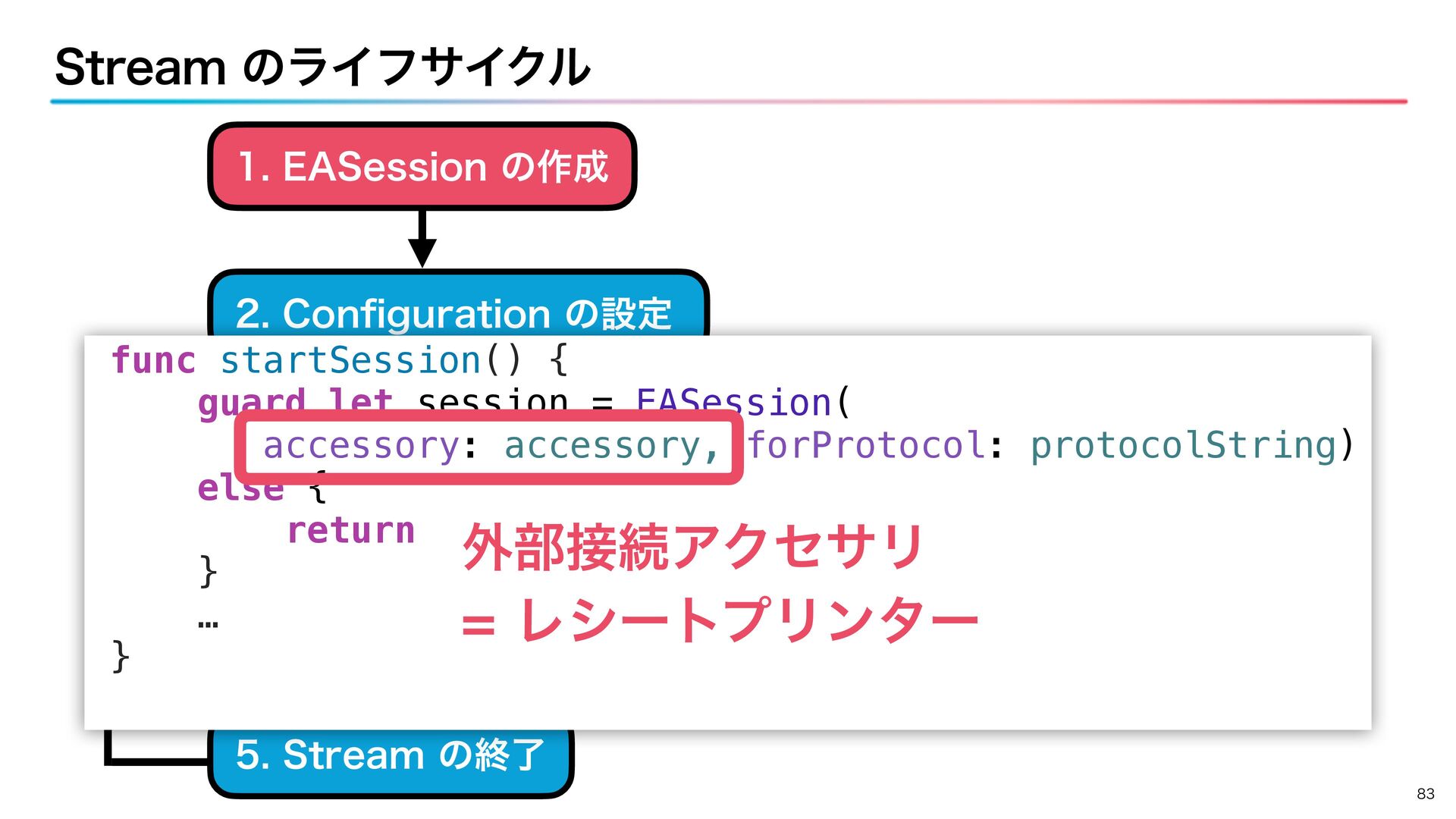 Stream のライフサイクル

1. EASession の作成

2. Configuration の設定

func startSession() {
    guard let session = EASession(
        accessory: accessory, forProtocol: protocolString)
    else {
        return
    }
    …
}

外部接続アクセサリ
= レシートプリンター

5. Stream の終了

83